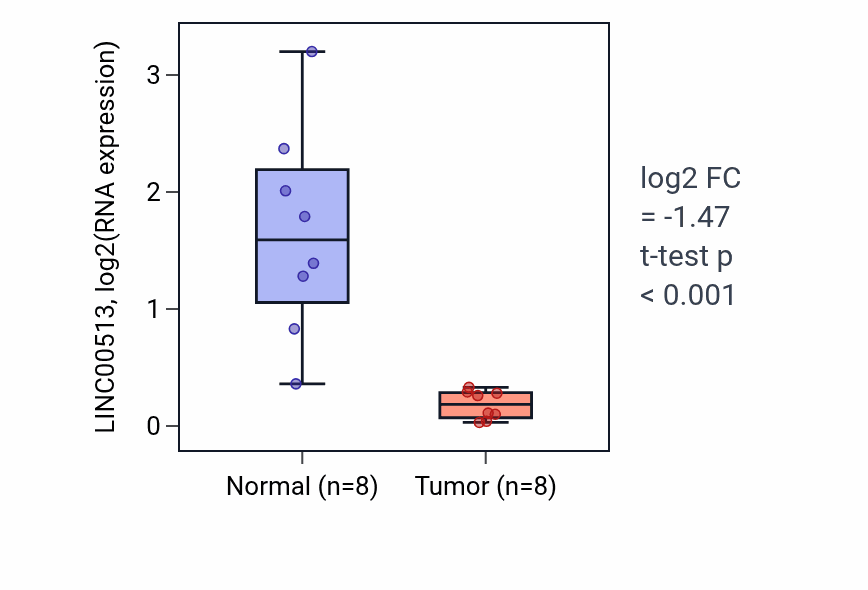 LINC00513, log2(RNA expression)

3
2
1
0

Normal (n=8)
Tumor (n=8)

log2 FC
= -1.47
t-test p
< 0.001